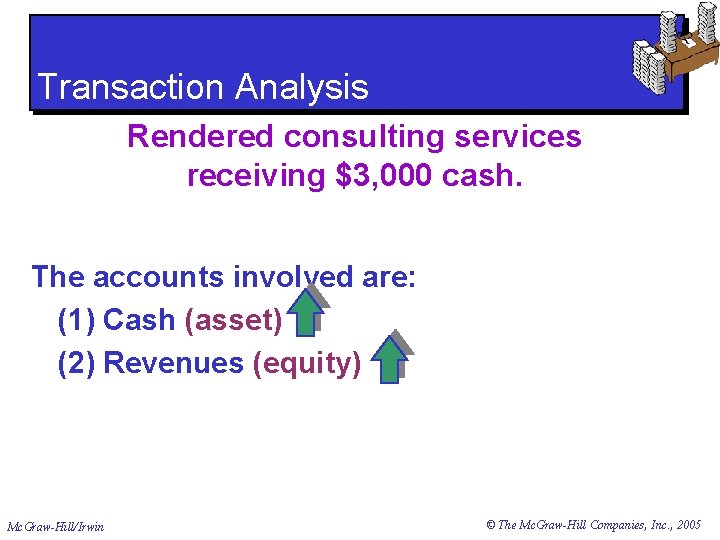 Transaction Analysis

Rendered consulting services receiving \$3,000 cash.

The accounts involved are:

(1) Cash (asset)

(2) Revenues (equity)

McGraw-Hill/Irwin

© The McGraw-Hill Companies, Inc., 2005